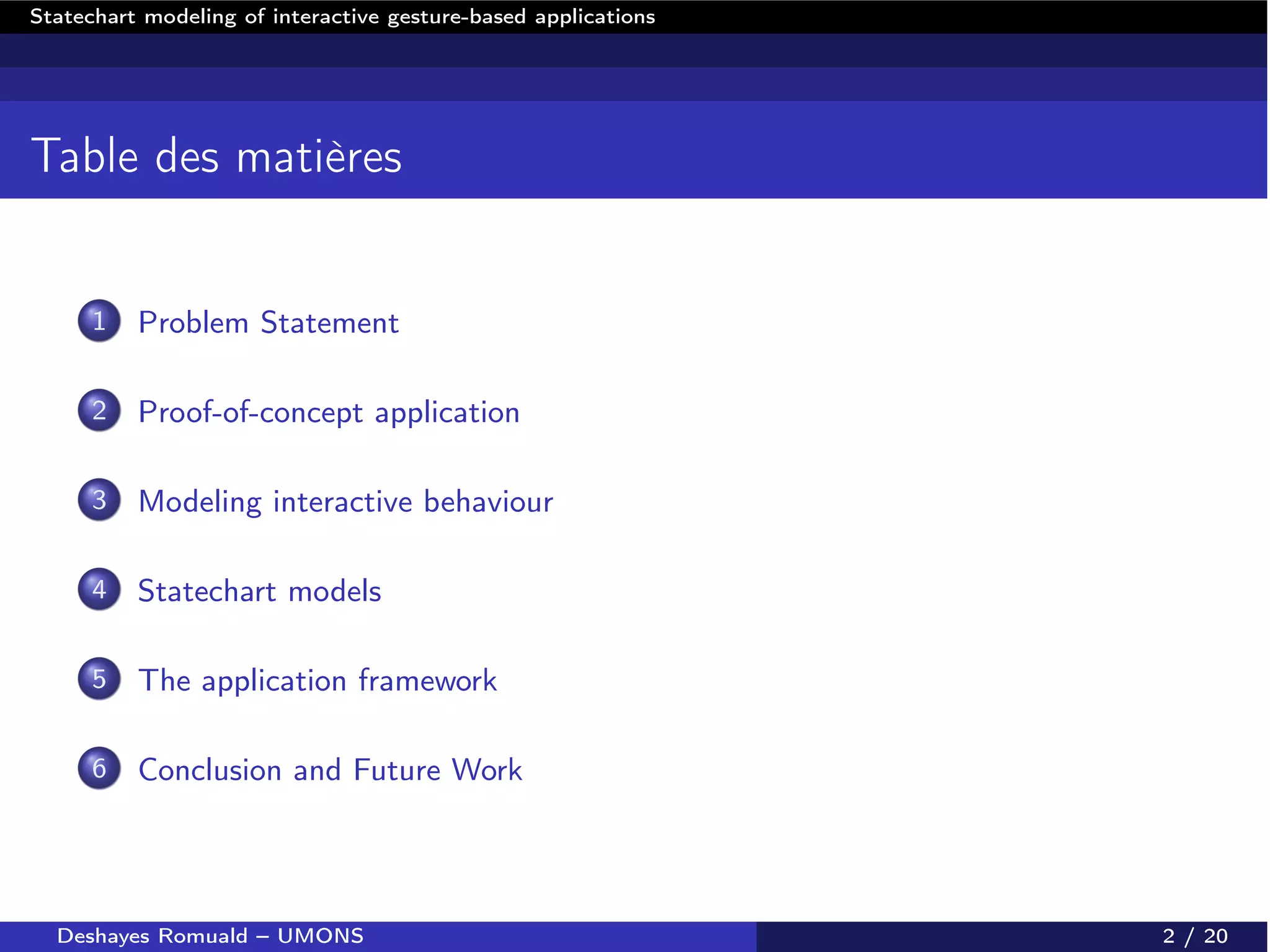 Statechart modeling of interactive gesture-based applications

Table des matières

1 Problem Statement

2 Proof-of-concept application

3 Modeling interactive behaviour

4 Statechart models

5 The application framework

6 Conclusion and Future Work

Deshayes Romuald – UMONS

2 / 20